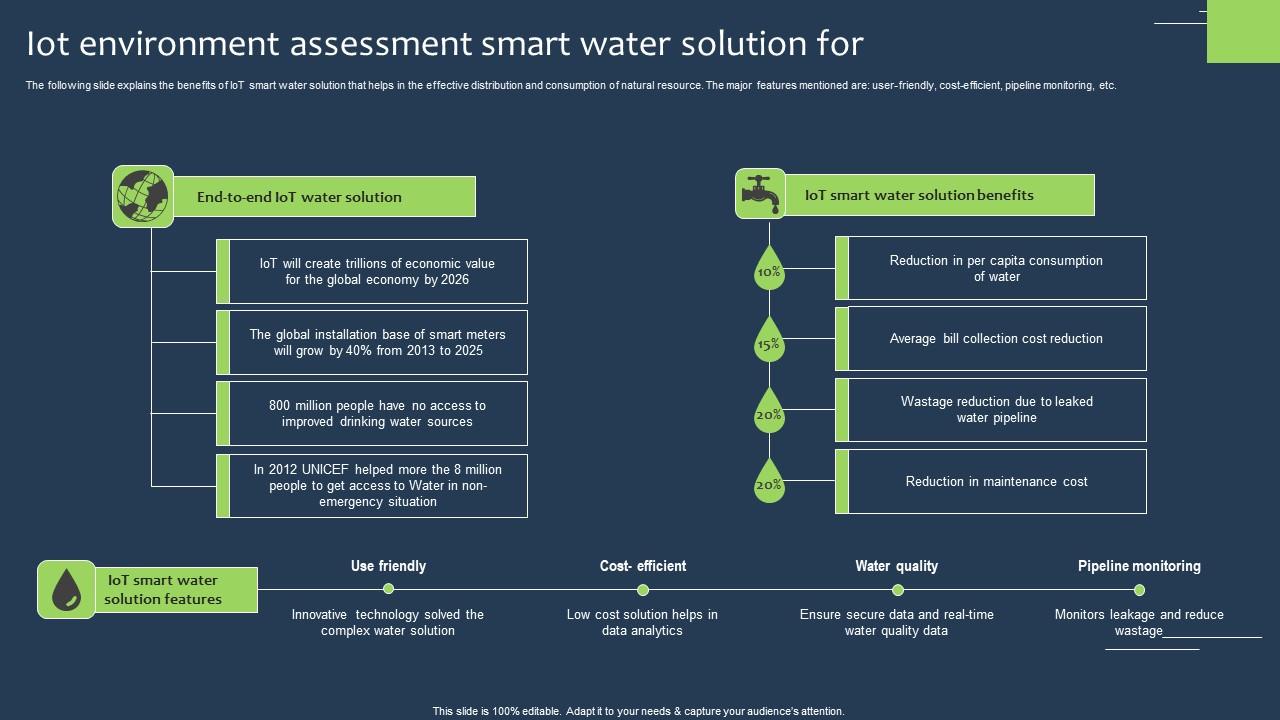 Iot environment assessment smart water solution for

The following slide explains the benefits of IoT smart water solution that helps in the effective distribution and consumption of natural resource. The major features mentioned are: user-friendly, cost-efficient, pipeline monitoring, etc.

End-to-end IoT water solution

IoT will create trillions of economic value for the global economy by 2026

The global installation base of smart meters will grow by 40% from 2013 to 2025

800 million people have no access to improved drinking water sources

In 2012 UNICEF helped more the 8 million people to get access to Water in non-emergency situation

IoT smart water solution benefits

10%

Reduction in per capita consumption of water

15%

Average bill collection cost reduction

20%

Wastage reduction due to leaked water pipeline

20%

Reduction in maintenance cost

IoT smart water solution features

Use friendly

Innovative technology solved the complex water solution

Cost- efficient

Low cost solution helps in data analytics

Water quality

Ensure secure data and real-time water quality data

Pipeline monitoring

Monitors leakage and reduce wastage

This slide is 100% editable. Adapt it to your needs & capture your audience's attention.